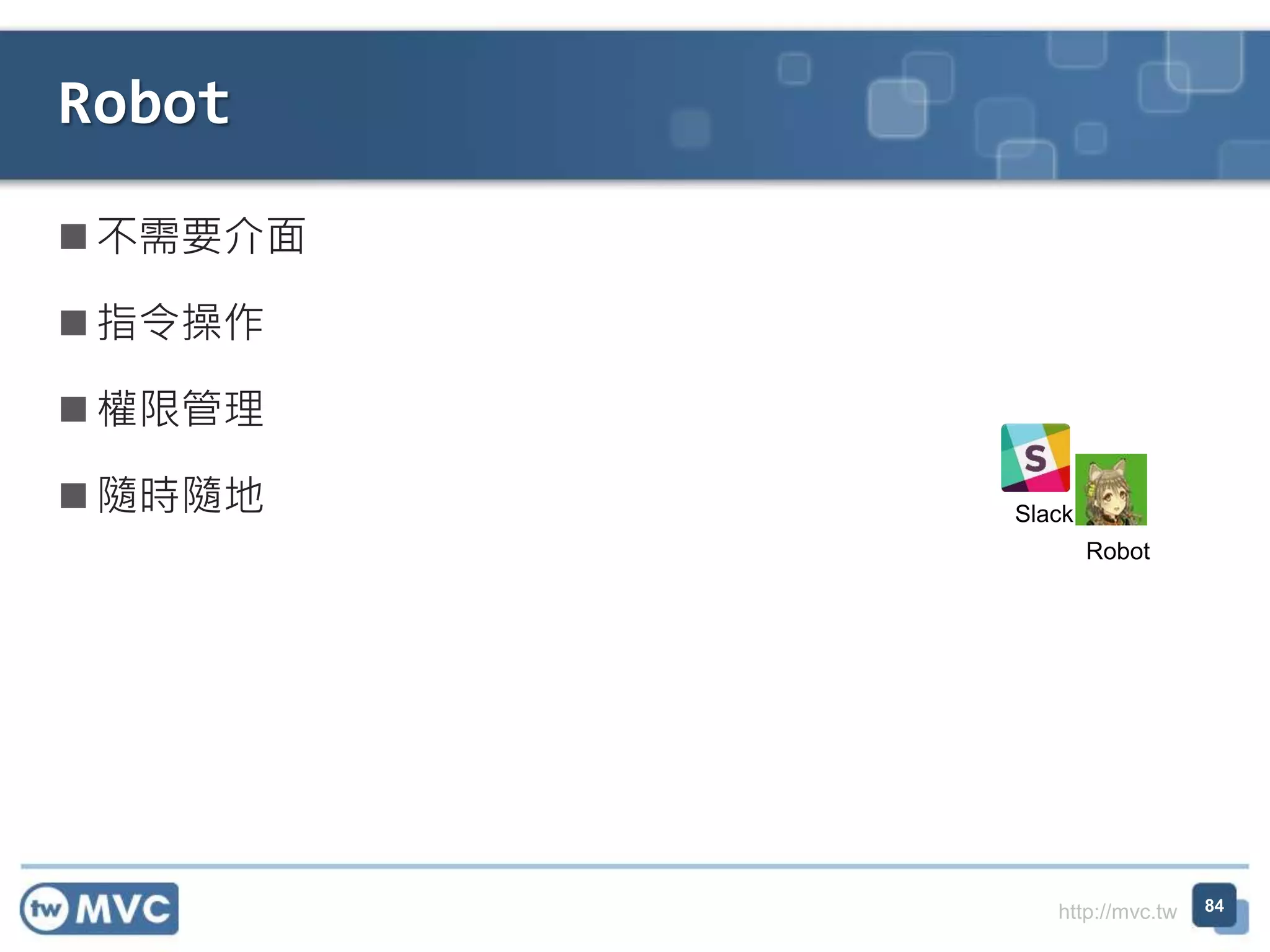 Robot

■ 不需要介面

■ 指令操作

■ 權限管理

■ 隨時隨地

S

Slack

Robot

tw MVC

http://mvc.tw

84